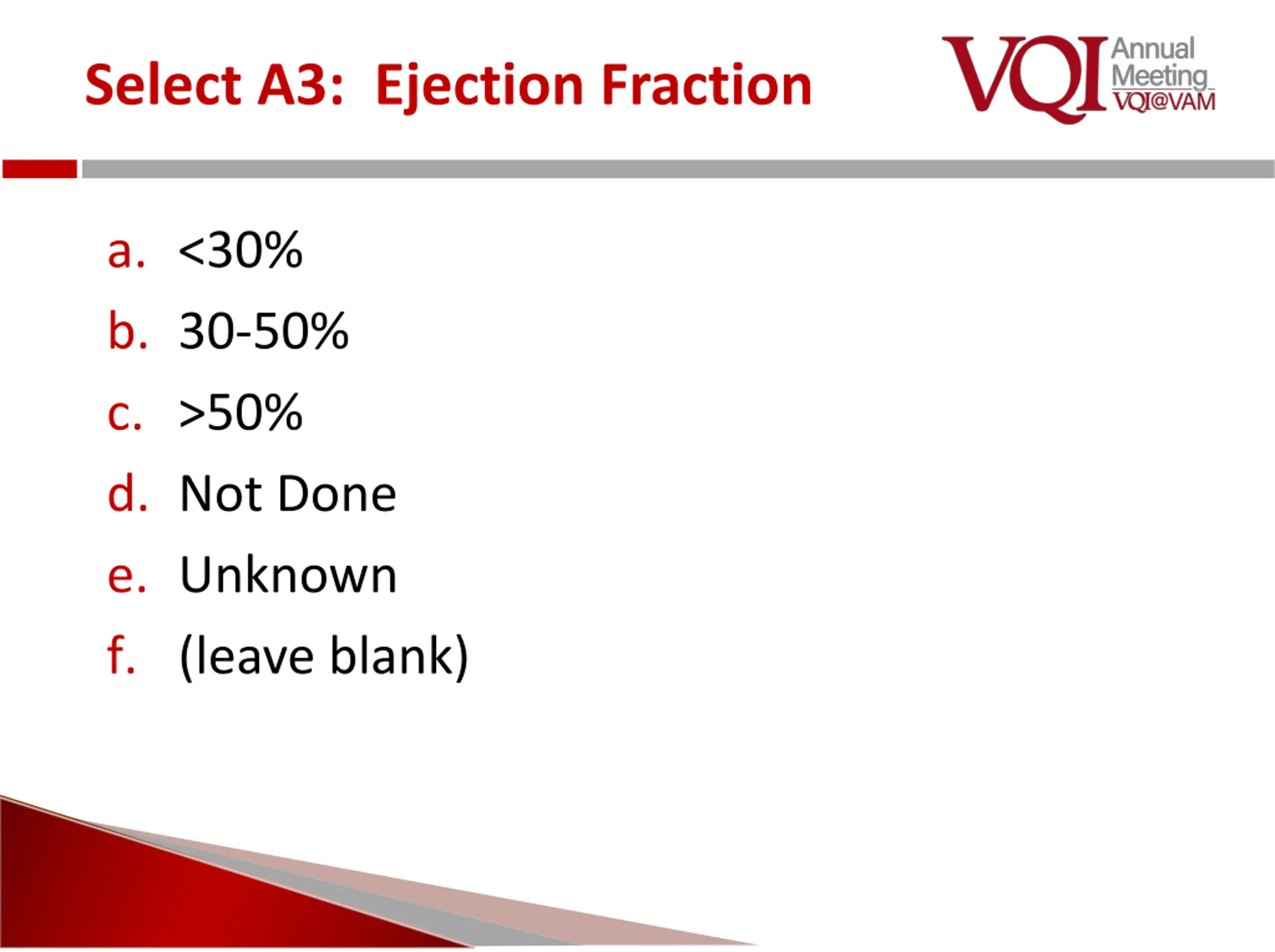 Select A3: Ejection Fraction

VQI Annual Meeting VQI@VAM

a. <30%
b. 30-50%
c. >50%
d. Not Done
e. Unknown
f. (leave blank)